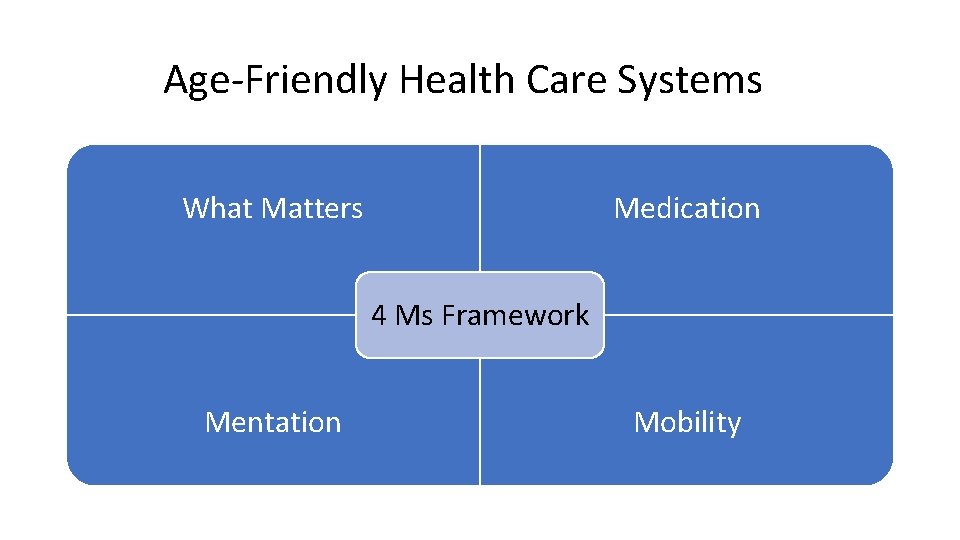 Age-Friendly Health Care Systems

What Matters

Medication

4 Ms Framework

Mentation

Mobility